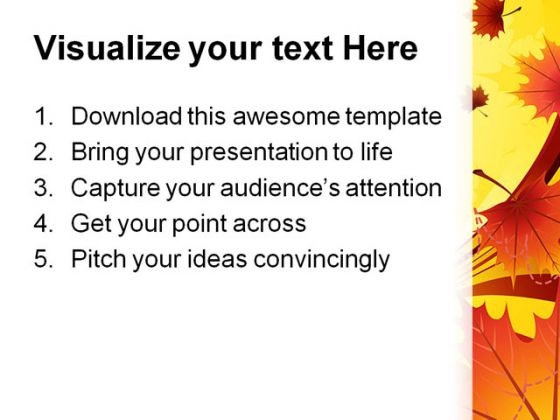 Visualize your text Here

1. Download this awesome template
2. Bring your presentation to life
3. Capture your audience's attention
4. Get your point across
5. Pitch your ideas convincingly